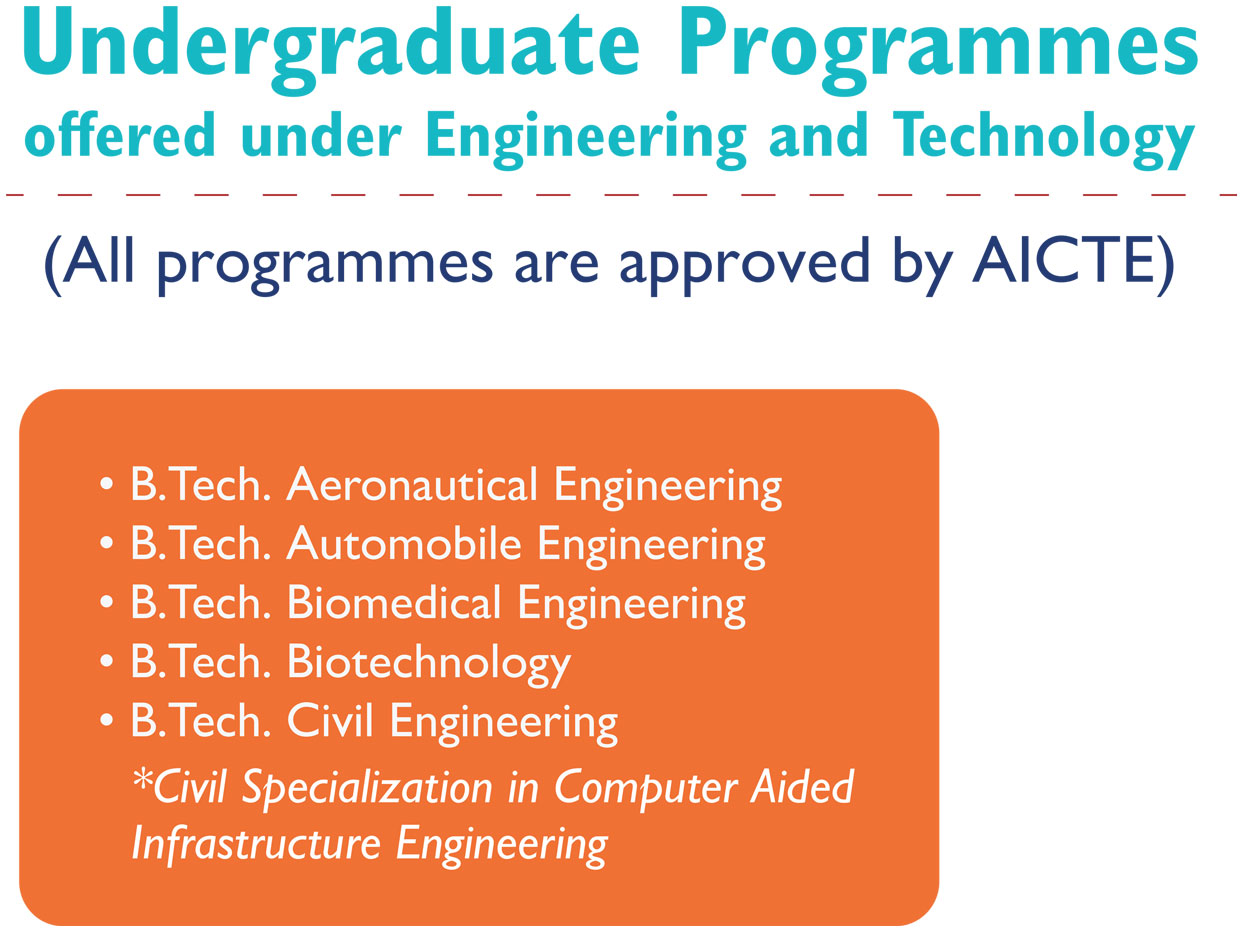 Undergraduate Programmes
offered under Engineering and Technology

(All programmes are approved by AICTE)

• B.Tech. Aeronautical Engineering
• B.Tech. Automobile Engineering
• B.Tech. Biomedical Engineering
• B.Tech. Biotechnology
• B.Tech. Civil Engineering
*Civil Specialization in Computer Aided Infrastructure Engineering